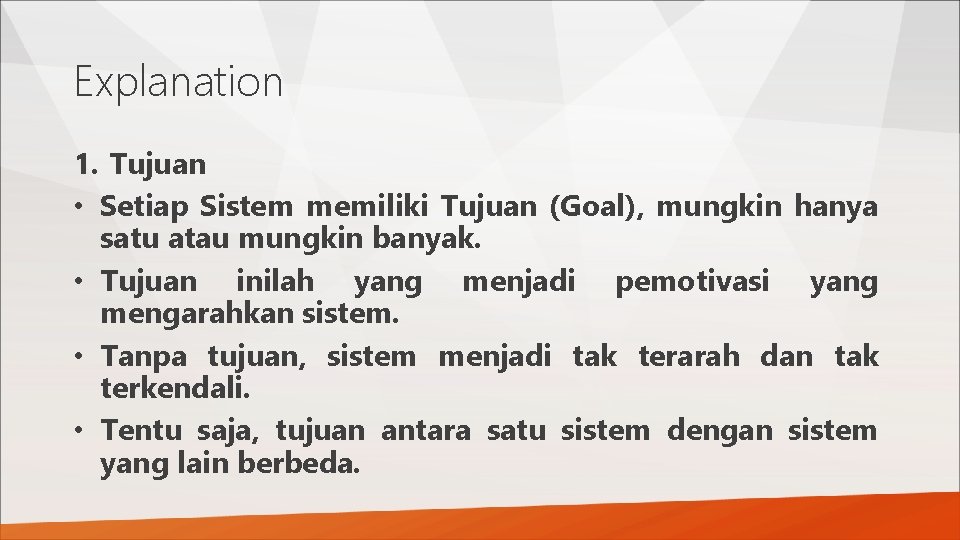 Explanation

1. Tujuan

• Setiap Sistem memiliki Tujuan (Goal), mungkin hanya satu atau mungkin banyak.

• Tujuan inilah yang menjadi pemotivasi yang mengarahkan sistem.

• Tanpa tujuan, sistem menjadi tak terarah dan tak terkendali.

• Tentu saja, tujuan antara satu sistem dengan sistem yang lain berbeda.